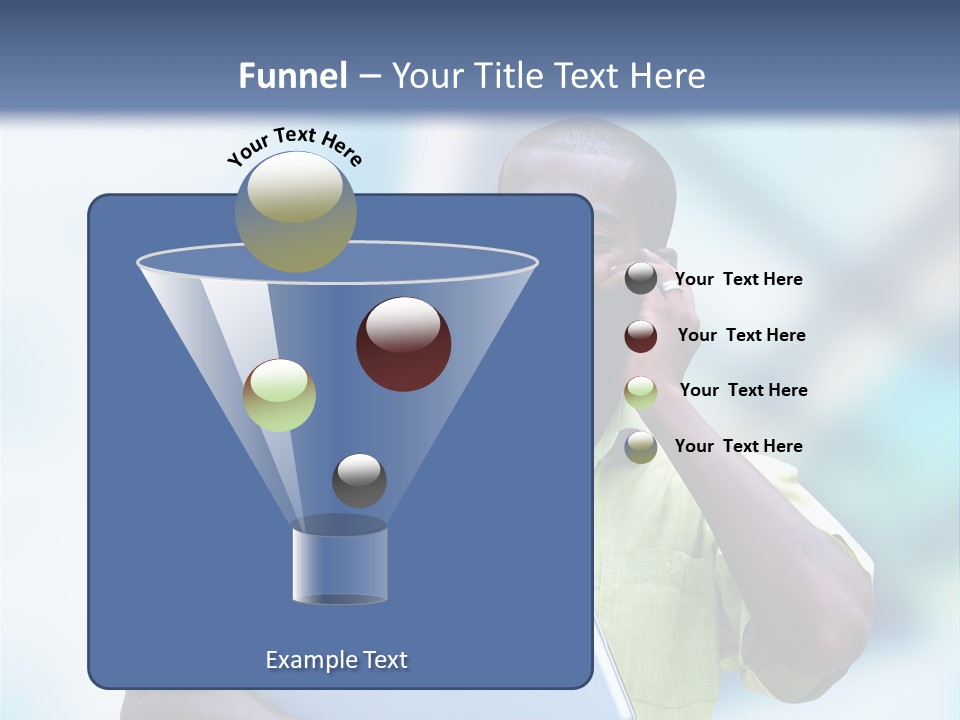 Funnel – Your Title Text Here

Your Text Here

Your Text Here

Your Text Here

Your Text Here

Your Text Here

Example Text